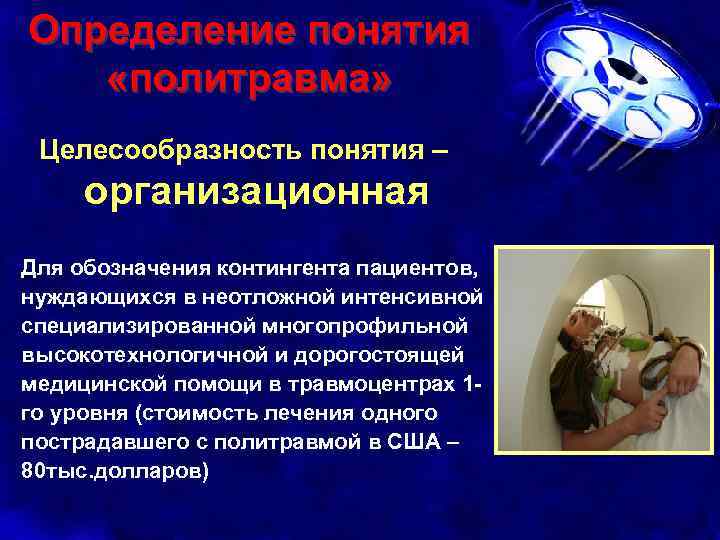 Определение понятия «политравма»

Целесообразность понятия – организационная

Для обозначения контингента пациентов, нуждающихся в неотложной интенсивной специализированной многопрофильной высокотехнологичной и дорогостоящей медицинской помощи в травмоцентрах 1-го уровня (стоимость лечения одного пострадавшего с политравмой в США – 80тыс.долларов)